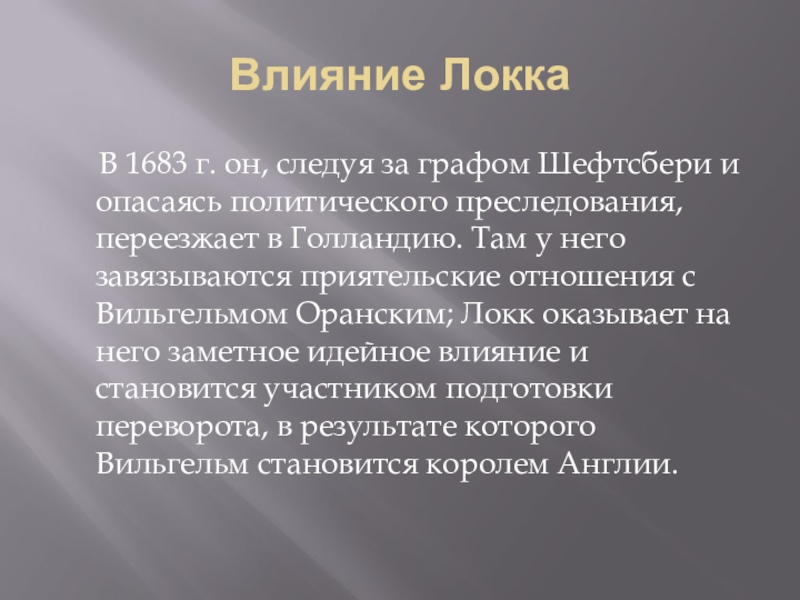 Влияние Локка

В 1683 г. он, следуя за графом Шефтсбери и опасаясь политического преследования, переезжает в Голландию. Там у него завязываются приятельские отношения с Вильгельмом Оранским; Локк оказывает на него заметное идейное влияние и становится участником подготовки переворота, в результате которого Вильгельм становится королем Англии.